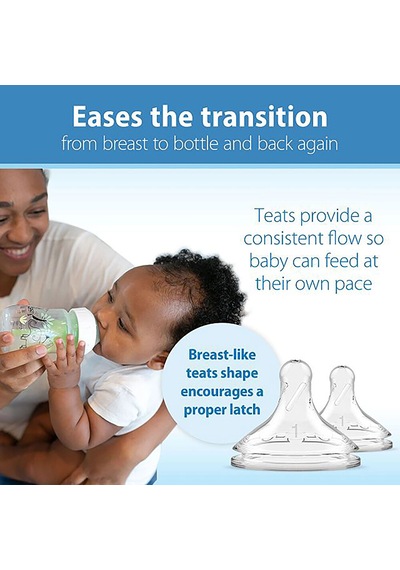 Eases the transition
from breast to bottle and back again

Teats provide a consistent flow so baby can feed at their own pace

Breast-like teats shape encourages a proper latch

1

1